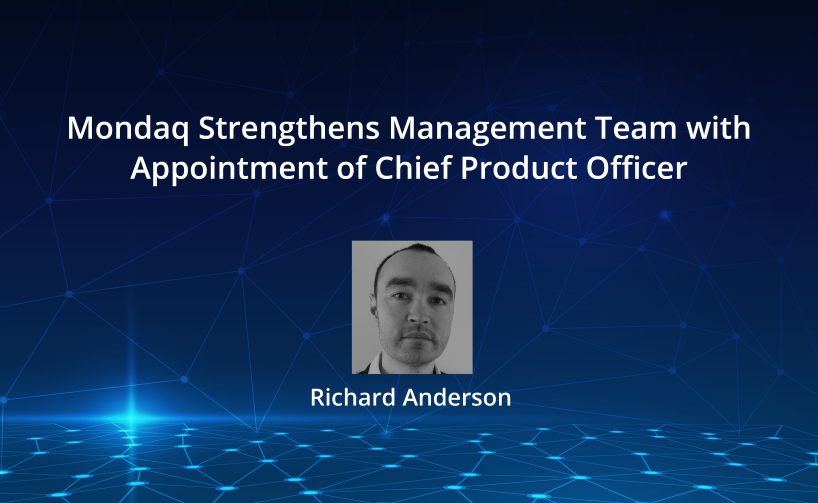 Mondaq Strengthens Management Team with Appointment of Chief Product Officer

Richard Anderson